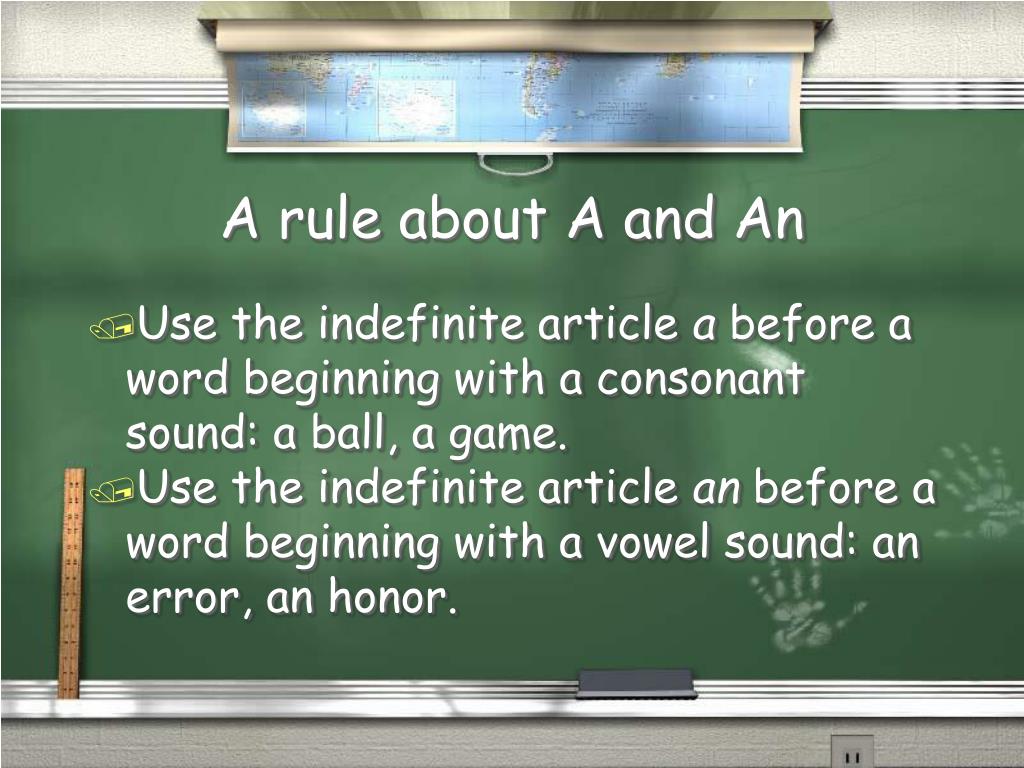 A rule about A and An

Use the indefinite article a before a word beginning with a consonant sound: a ball, a game.

Use the indefinite article an before a word beginning with a vowel sound: an error, an honor.